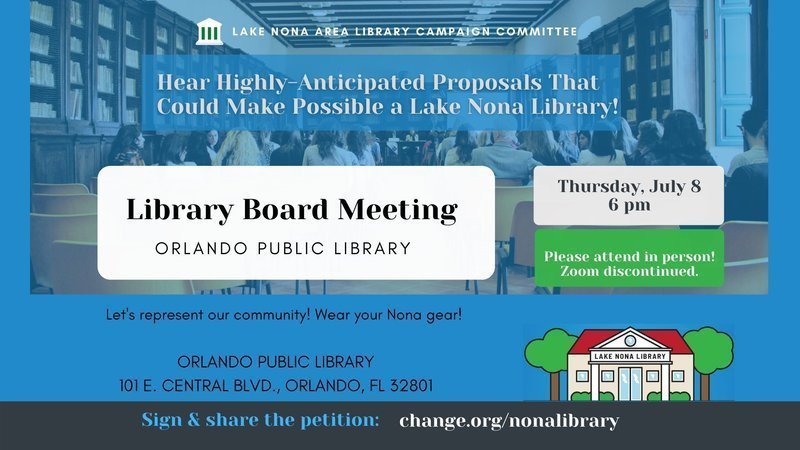 LAKE NONA AREA LIBRARY CAMPAIGN COMMITTEE

Hear Highly-Anticipated Proposals That Could Make Possible a Lake Nona Library!

Library Board Meeting

ORLANDO PUBLIC LIBRARY

Thursday, July 8
6 pm

Please attend in person! Zoom discontinued.

Let's represent our community! Wear your Nona gear!

ORLANDO PUBLIC LIBRARY
101 E. CENTRAL BLVD., ORLANDO, FL 32801

LAKE NONA LIBRARY

Sign & share the petition: change.org/nonalibrary